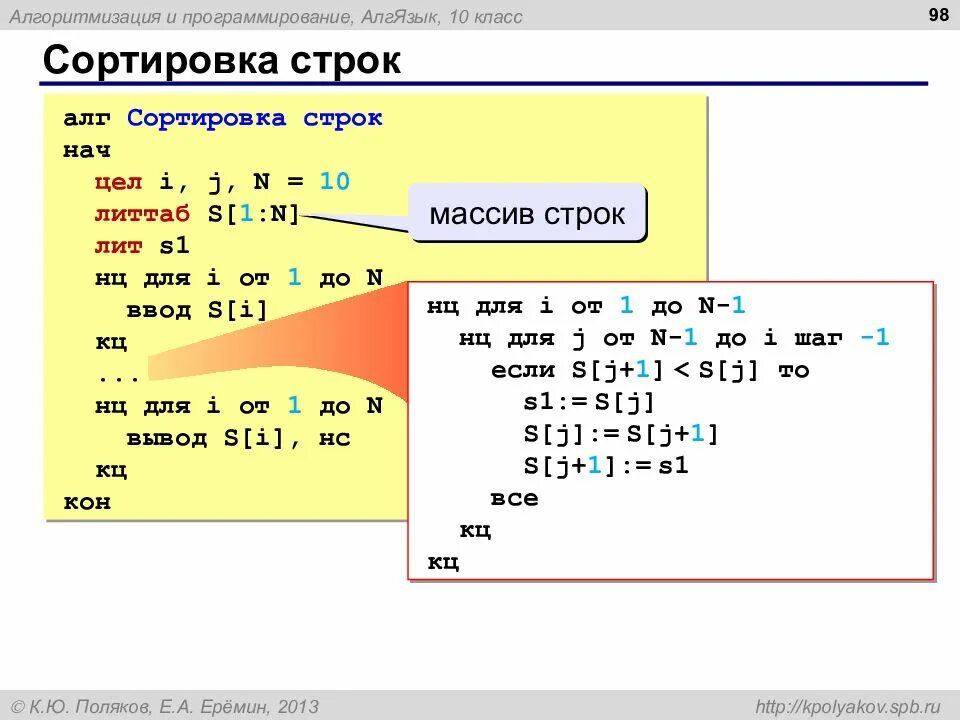 Алгоритмизация и программирование, АлгЯзык, 10 класс

98

Сортировка строк

алг Сортировка строк
нач
цел i, j, N = 10
литтаб S[1:N]
лит s1
нц для i от 1 до N
ввод S[i]
кц
...
нц для i от 1 до N
вывод S[i], нс
кц
кон

массив строк

нц для i от 1 до N-1
нц для j от N-1 до i шаг -1
если S[j+1] < S[j] то
s1:= S[j]
S[j]:= S[j+1]
S[j+1]:= s1
все
кц
кц

© К.Ю. Поляков, Е.А. Ерёмин, 2013

http://kpolyakov.spb.ru